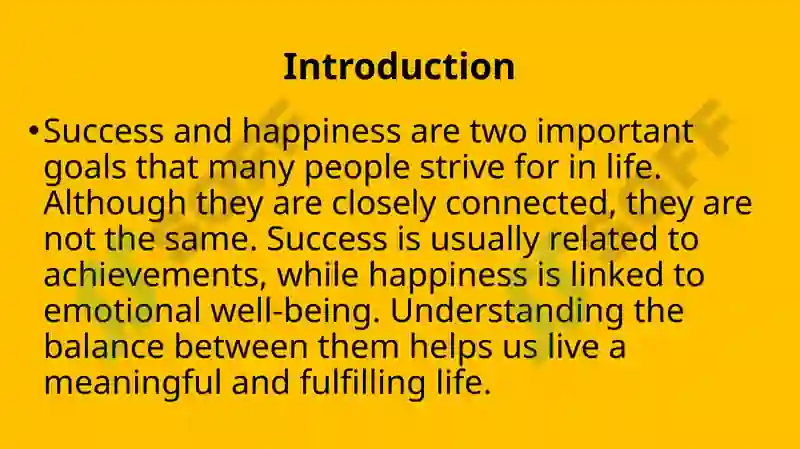 Introduction

• Success and happiness are two important goals that many people strive for in life. Although they are closely connected, they are not the same. Success is usually related to achievements, while happiness is linked to emotional well-being. Understanding the balance between them helps us live a meaningful and fulfilling life.